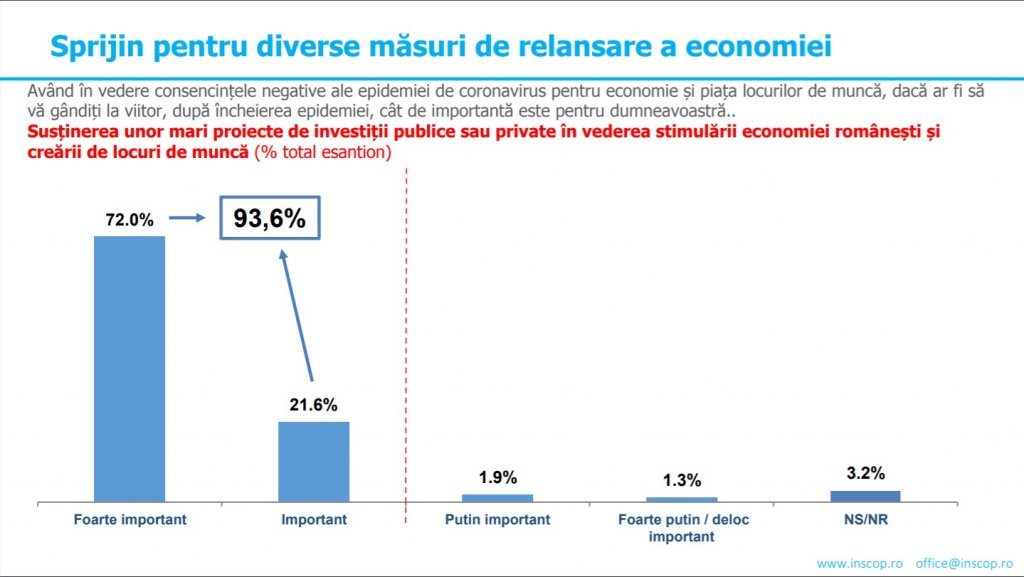 Sprijin pentru diverse măsuri de relansare a economiei

Având în vedere consencințele negative ale epidemiei de coronavirus pentru economie și piața locurilor de muncă, dacă ar fi să vă gândiți la viitor, după încheierea epidemiei, cât de importantă este pentru dumneavoastră..
Susținerea unor mari proiecte de investiții publice sau private în vederea stimulării economiei românești și creării de locuri de muncă (% total esantion)

72.0%
93,6%
21.6%
1.9%
1.3%
3.2%

Foarte important
Important
Putin important
Foarte putin / deloc important
NS/NR

www.inscop.ro office@inscop.ro